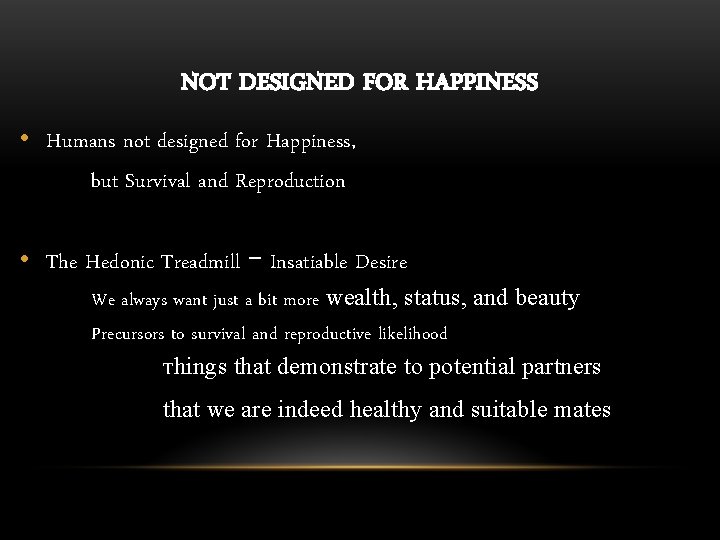 NOT DESIGNED FOR HAPPINESS

• Humans not designed for Happiness,

but Survival and Reproduction

• The Hedonic Treadmill – Insatiable Desire

We always want just a bit more wealth, status, and beauty

Precursors to survival and reproductive likelihood

Things that demonstrate to potential partners

that we are indeed healthy and suitable mates